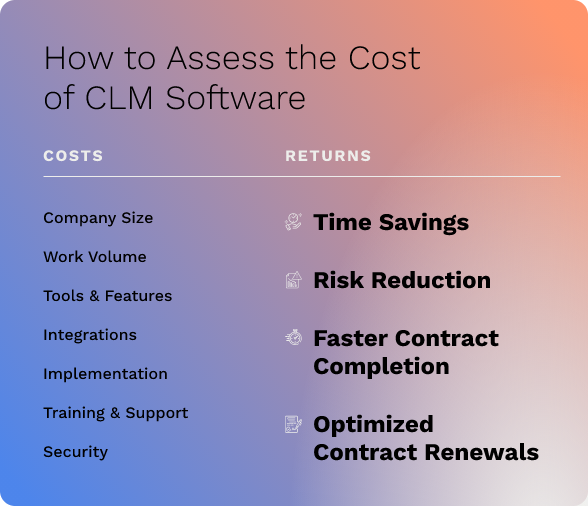 How to Assess the Cost of CLM Software

COSTS

Company Size

Work Volume

Tools & Features

Integrations

Implementation

Training & Support

Security

RETURNS

Time Savings

Risk Reduction

Faster Contract Completion

Optimized Contract Renewals